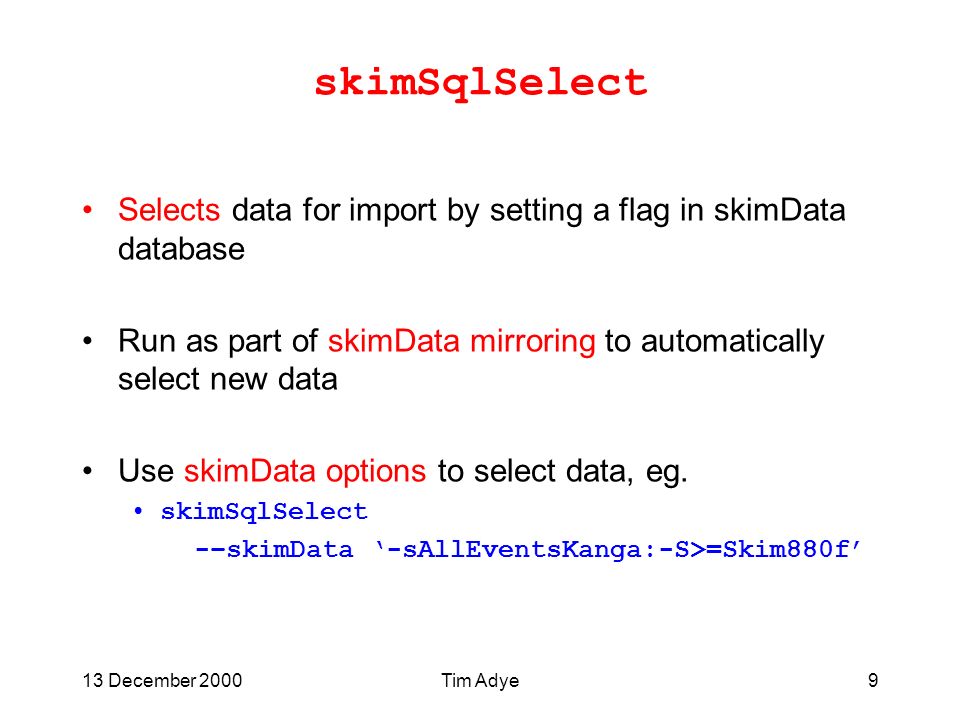 skimSqlSelect

• Selects data for import by setting a flag in skimData database

• Run as part of skimData mirroring to automatically select new data

• Use skimData options to select data, eg.
  • skimSqlSelect
    --skimData ‘-sAllEventsKanga:-S>=Skim880f’

13 December 2000

Tim Adye

9